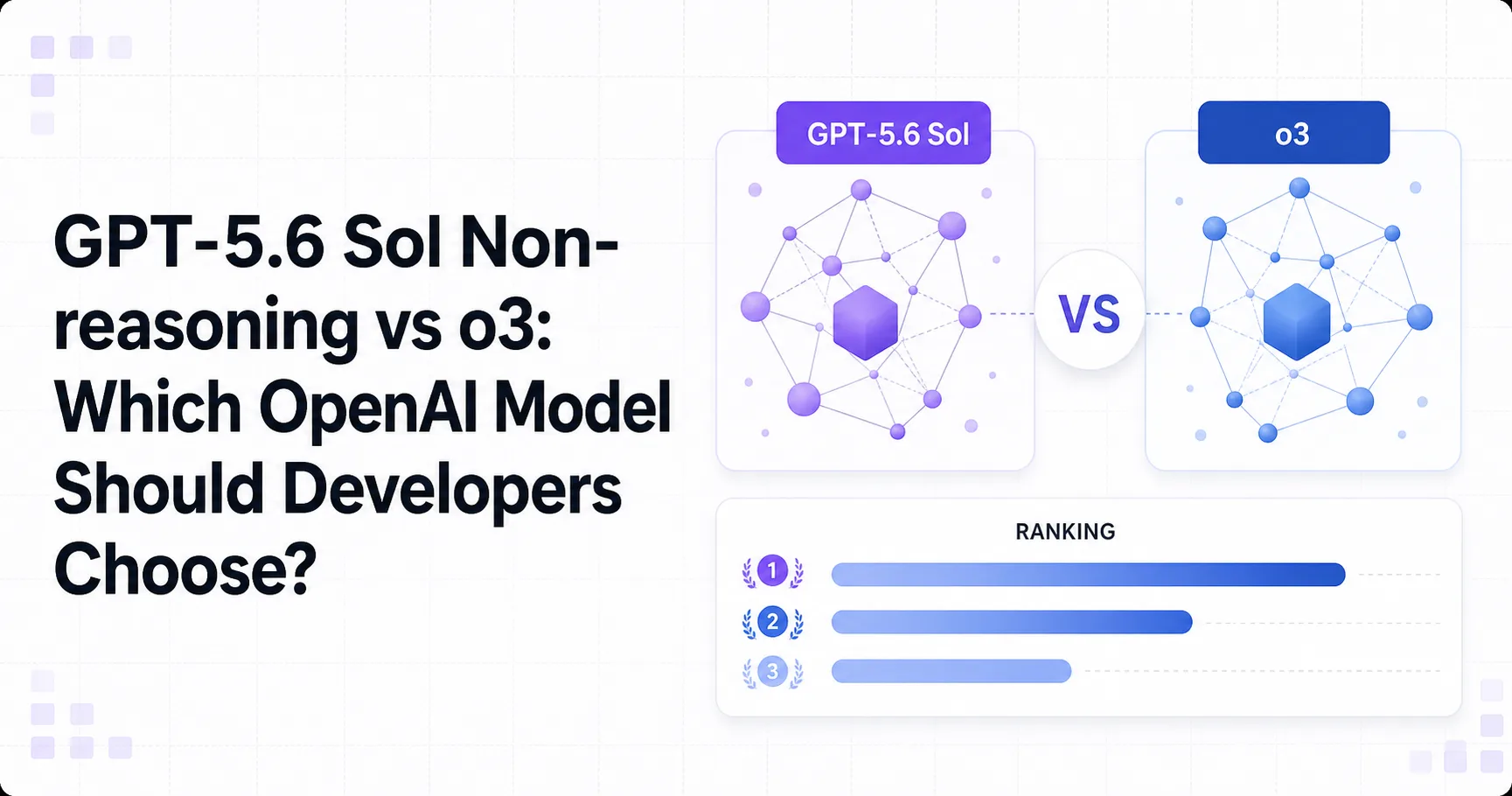 GPT-5.6 Sol Non-reasoning vs o3: Which OpenAI Model Should Developers Choose?

GPT-5.6 Sol

VS

o3

RANKING

1

2

3